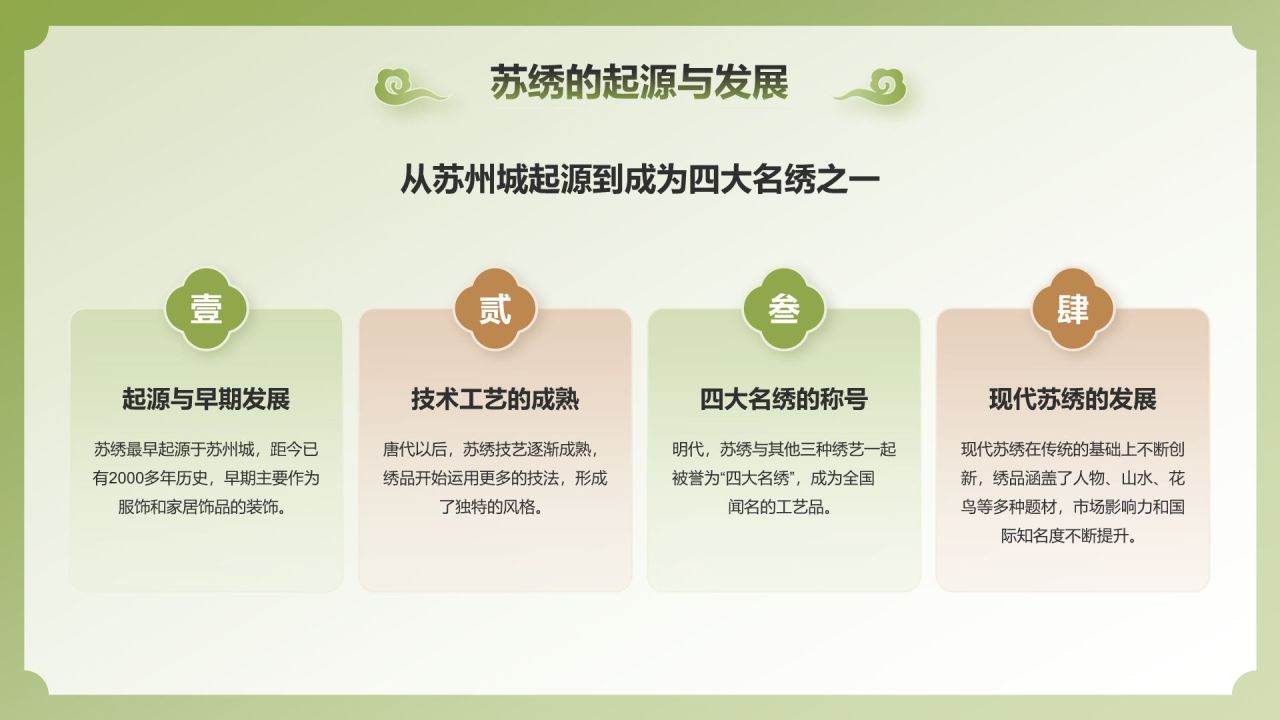 苏绣的起源与发展

从苏州城起源到成为四大名绣之一

壹

起源与早期发展

苏绣最早起源于苏州城，距今已有2000多年历史，早期主要作为服饰和家居饰品的装饰。

贰

技术工艺的成熟

唐代以后，苏绣技艺逐渐成熟，绣品开始运用更多的技法，形成了独特的风格。

叁

四大名绣的称号

明代，苏绣与其他三种绣艺一起被誉为“四大名绣”，成为全国闻名的工艺品。

肆

现代苏绣的发展

现代苏绣在传统的基础上不断创新，绣品涵盖了人物、山水、花鸟等多种题材，市场影响力和国际知名度不断提升。